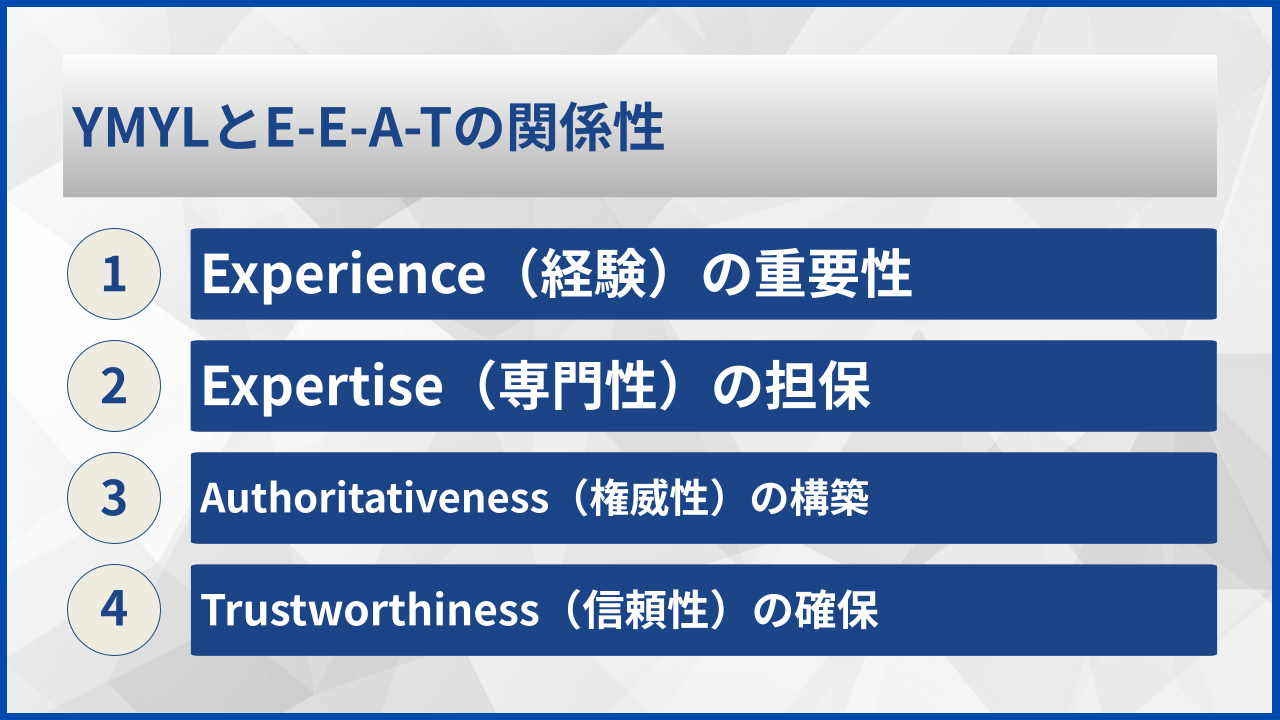 YMYLとE-E-A-Tの関係性

1
Experience（経験）の重要性

2
Expertise（専門性）の担保

3
Authoritativeness（権威性）の構築

4
Trustworthiness（信頼性）の確保